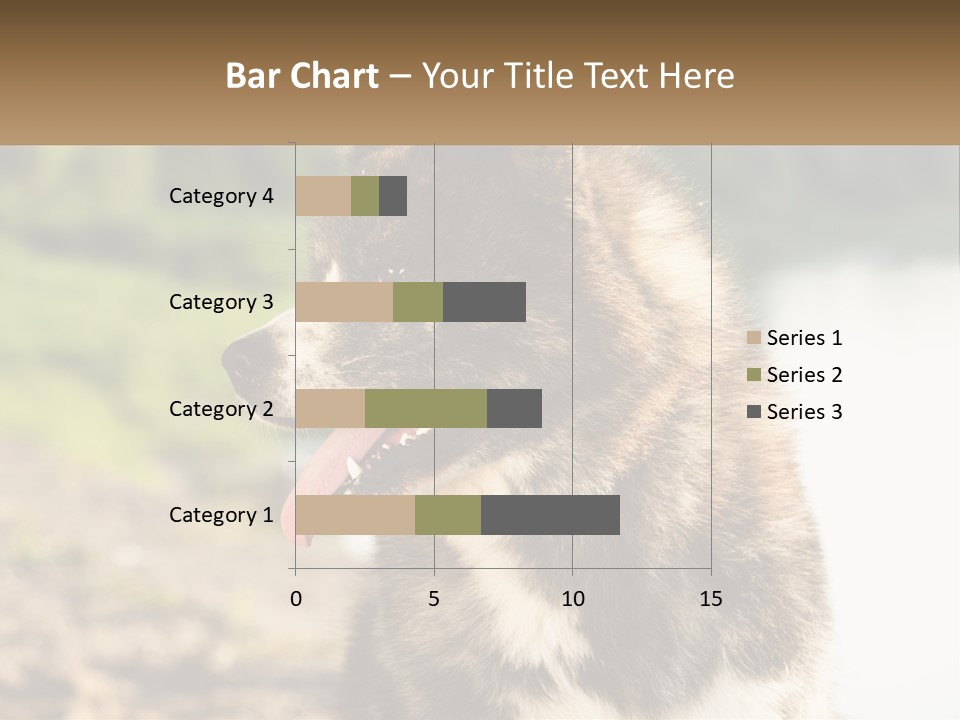 Bar Chart – Your Title Text Here

Category 4
Category 3
Category 2
Category 1

0
5
10
15

Series 1
Series 2
Series 3